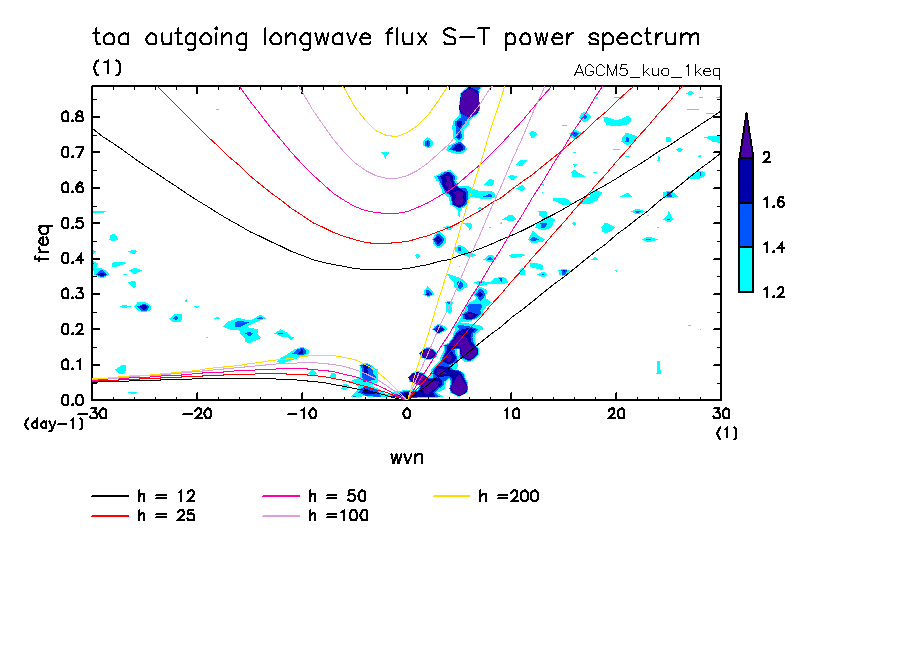 toa outgoing longwave flux S-T power spectrum

(1)

AGCM5_kuo_1keq

freq

0.8
0.7
0.6
0.5
0.4
0.3
0.2
0.1
0.0

(day-1)

-30 -20 -10 0 10 20 30

(1)

wvn

2
1.6
1.4
1.2

h = 12
h = 25
h = 50
h =100
h =200